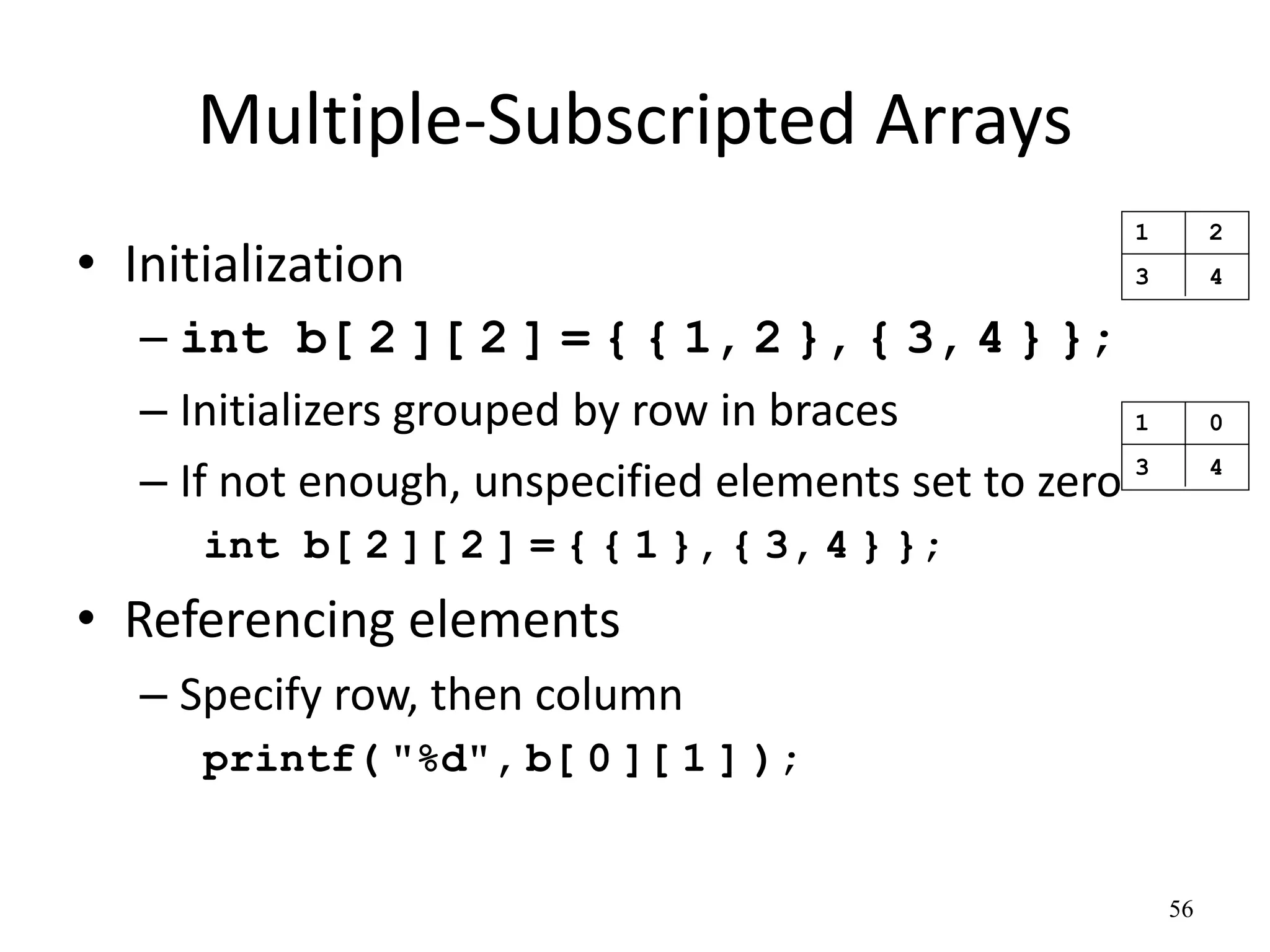 Multiple-Subscripted Arrays

| 1 | 2 |
|---|---|
| 3 | 4 |

• Initialization

– int b[ 2 ][ 2 ] = { { 1, 2 }, { 3, 4 } };

– Initializers grouped by row in braces

| 1 | 0 |
|---|---|
| 3 | 4 |

– If not enough, unspecified elements set to zero

int b[ 2 ][ 2 ] = { { 1 }, { 3, 4 } };

• Referencing elements

– Specify row, then column

printf( "%d", b[ 0 ][ 1 ] );

56